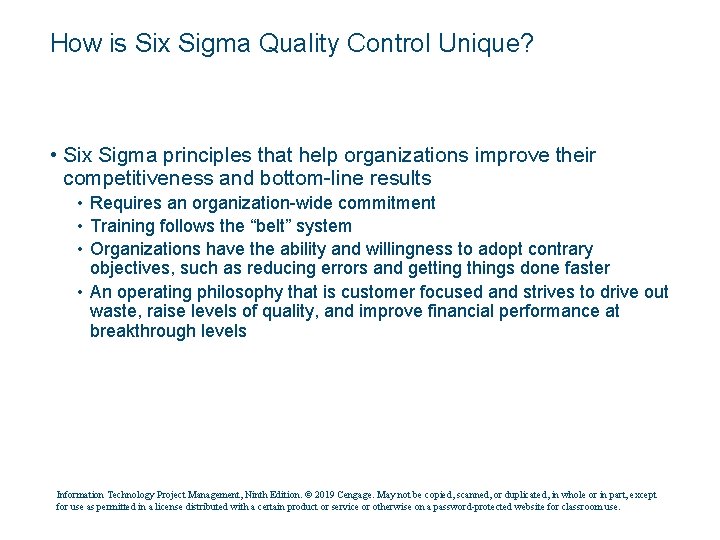 How is Six Sigma Quality Control Unique?

• Six Sigma principles that help organizations improve their competitiveness and bottom-line results

• Requires an organization-wide commitment

• Training follows the “belt” system

• Organizations have the ability and willingness to adopt contrary objectives, such as reducing errors and getting things done faster

• An operating philosophy that is customer focused and strives to drive out waste, raise levels of quality, and improve financial performance at breakthrough levels

Information Technology Project Management, Ninth Edition. © 2019 Cengage. May not be copied, scanned, or duplicated, in whole or in part, except for use as permitted in a license distributed with a certain product or service or otherwise on a password-protected website for classroom use.